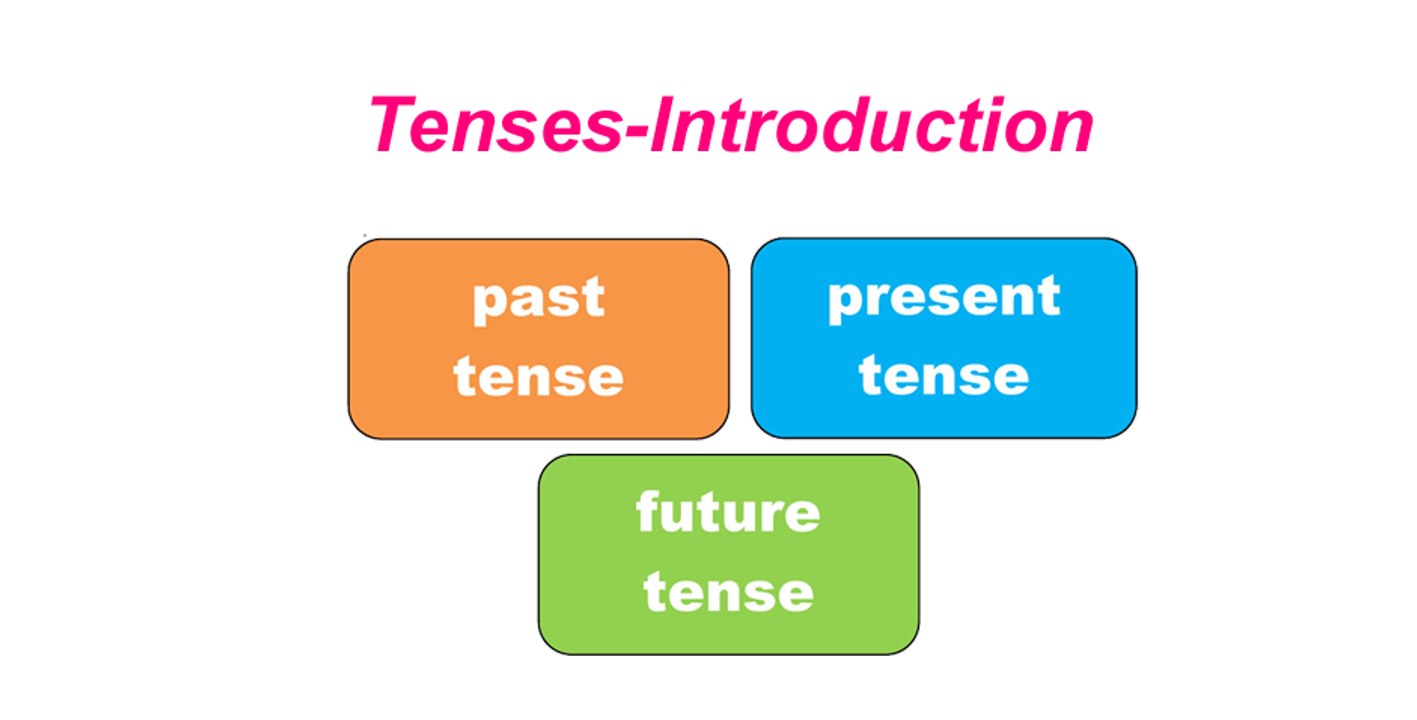 Tenses-Introduction

past tense

present tense

future tense